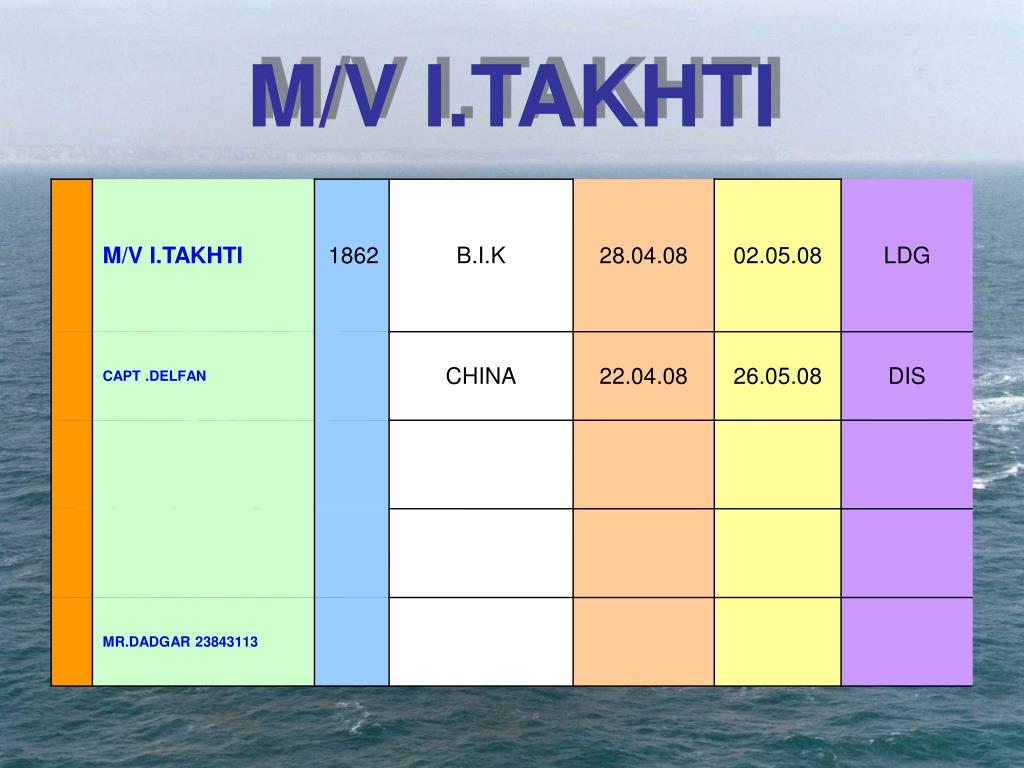 M/V I.TAKHTI

| | | | | | | |
|---|---|---|---|---|---|---|
| | M/V I.TAKHTI | 1862 | B.I.K | 28.04.08 | 02.05.08 | LDG |
| | CAPT .DELFAN | | CHINA | 22.04.08 | 26.05.08 | DIS |
| | | | | | | |
| | | | | | | |
| | MR.DADGAR 23843113 | | | | | |